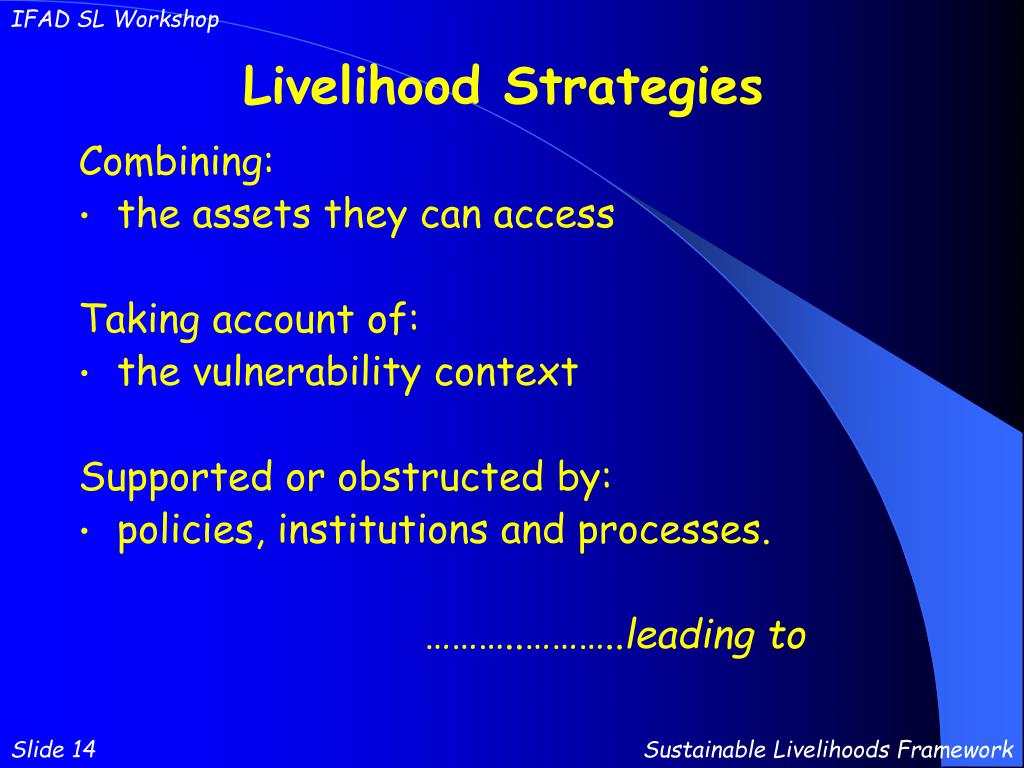 IFAD SL Workshop

Livelihood Strategies

Combining:
• the assets they can access

Taking account of:
• the vulnerability context

Supported or obstructed by:
• policies, institutions and processes.

…………………leading to

Slide 14

Sustainable Livelihoods Framework